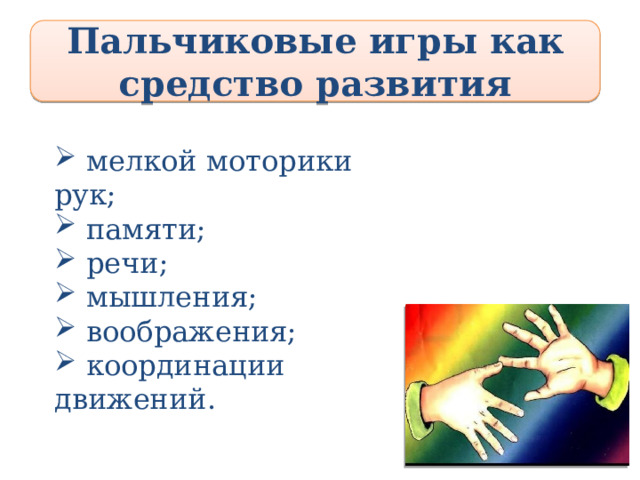 Пальчиковые игры как средство развития

➢ мелкой моторики рук;
➢ памяти;
➢ речи;
➢ мышления;
➢ воображения;
➢ координации движений.